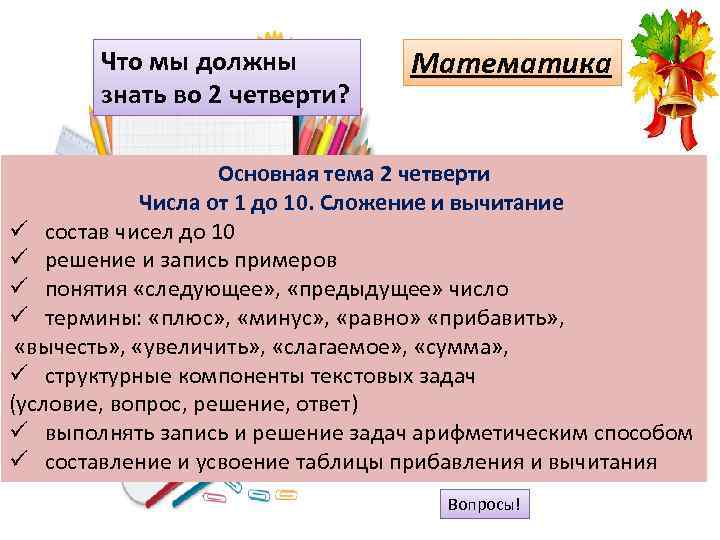 Что мы должны знать во 2 четверти?

Математика

Основная тема 2 четверти
Числа от 1 до 10. Сложение и вычитание
✓ состав чисел до 10
✓ решение и запись примеров
✓ понятия «следующее», «предыдущее» число
✓ термины: «плюс», «минус», «равно» «прибавить», «вычесть», «увеличить», «слагаемое», «сумма»,
✓ структурные компоненты текстовых задач (условие, вопрос, решение, ответ)
✓ выполнять запись и решение задач арифметическим способом
✓ составление и усвоение таблицы прибавления и вычитания

Вопросы!